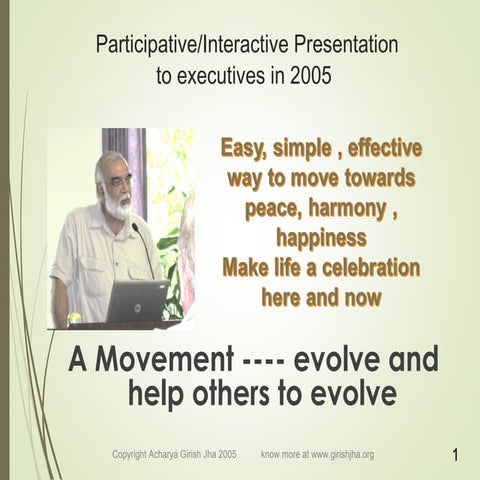 Participative/Interactive Presentation to executives in 2005

Easy, simple , effective way to move towards peace, harmony , happiness
Make life a celebration here and now

A Movement ---- evolve and help others to evolve

Copyright Acharya Girish Jha 2005 know more at www.girishjha.org

1